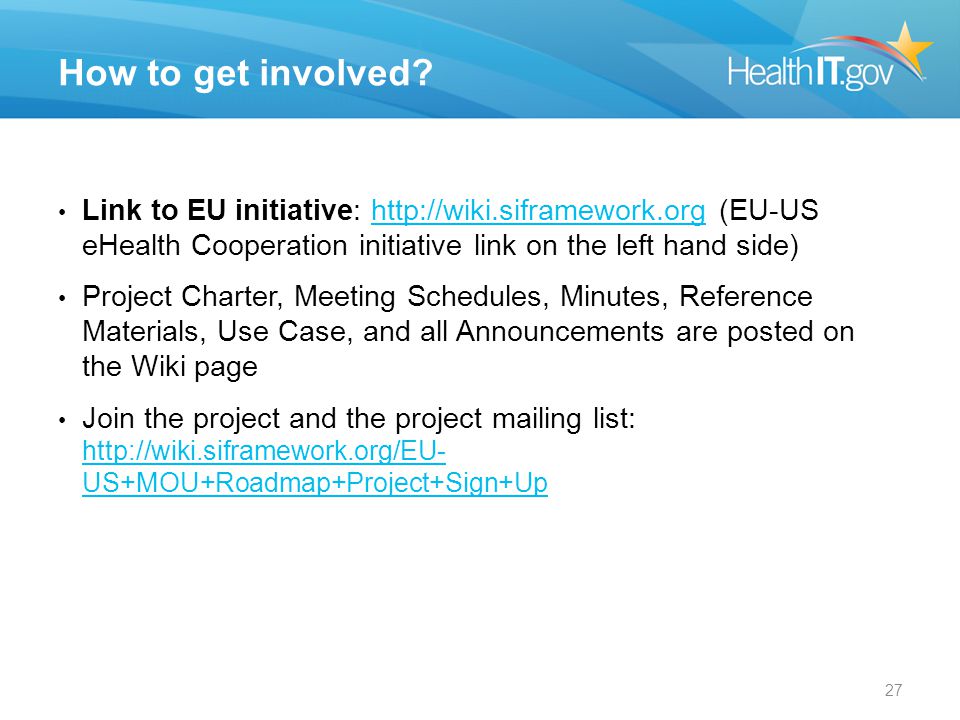 How to get involved?

HealthIT.gov

• Link to EU initiative: http://wiki.siframework.org (EU-US eHealth Cooperation initiative link on the left hand side)

• Project Charter, Meeting Schedules, Minutes, Reference Materials, Use Case, and all Announcements are posted on the Wiki page

• Join the project and the project mailing list: http://wiki.siframework.org/EU-US+MOU+Roadmap+Project+Sign+Up

27